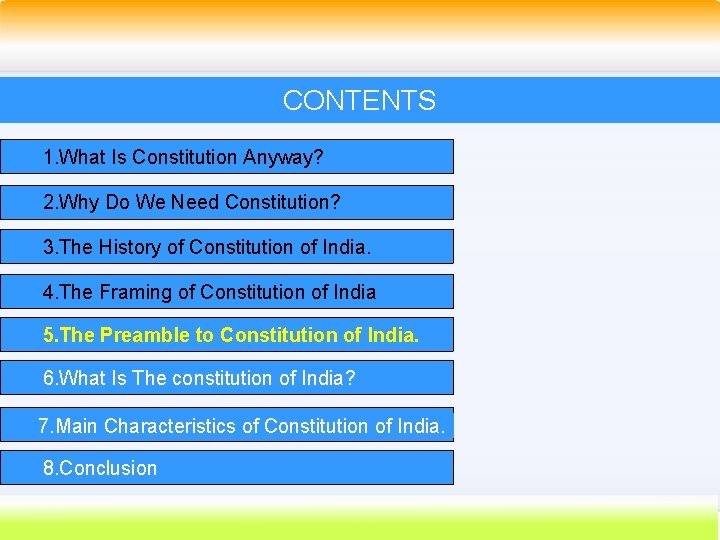 CONTENTS

1.What Is Constitution Anyway?

2.Why Do We Need Constitution?

3.The History of Constitution of India.

4.The Framing of Constitution of India

5.The Preamble to Constitution of India.

6.What Is The constitution of India?

7.Main Characteristics of Constitution of India.

8.Conclusion